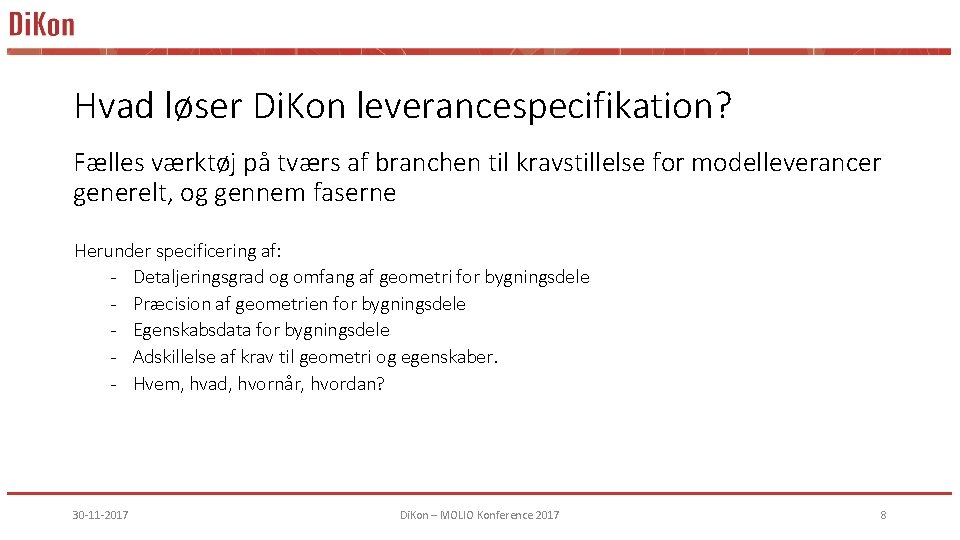 DiKon

Hvad løser DiKon leverancespecifikation?

Fælles værktøj på tværs af branchen til kravstillelse for modelleverancer generelt, og gennem faserne

Herunder specificering af:
- Detaljeringsgrad og omfang af geometri for bygningsdele
- Præcision af geometrien for bygningsdele
- Egenskabsdata for bygningsdele
- Adskillelse af krav til geometri og egenskaber.
- Hvem, hvad, hvornår, hvordan?

30-11-2017

DiKon – MOLIO Konference 2017

8